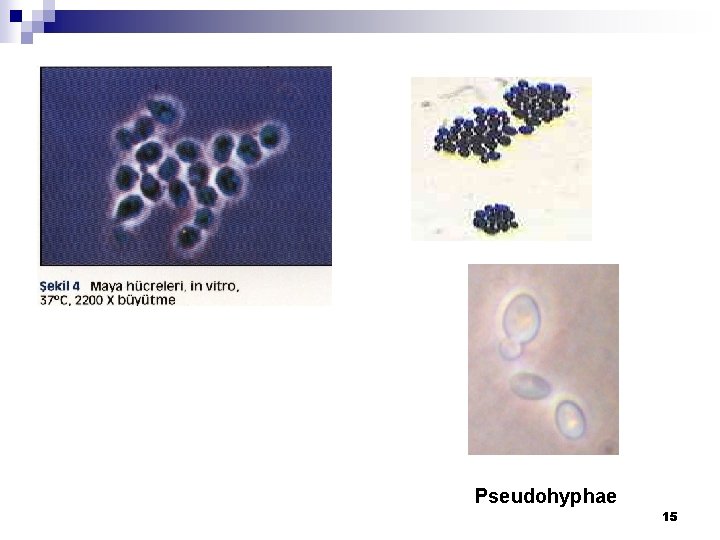 Şekil 4 Maya hücreleri, in vitro, 37°C, 2200 X büyütme

Pseudohyphae

15